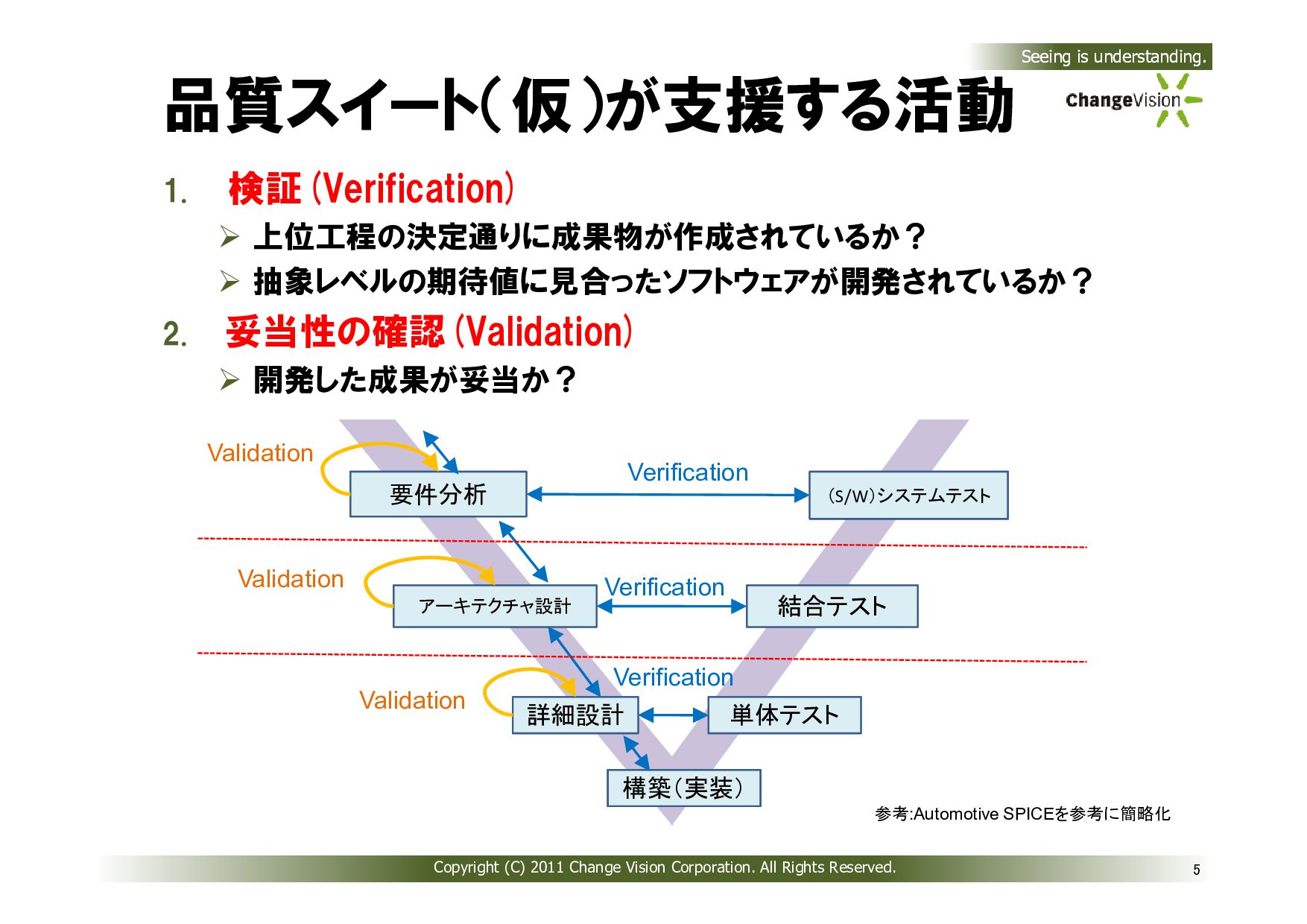 Seeing is understanding.

品質スイート(仮)が支援する活動

ChangeVision

1. 検証 (Verification)
➢ 上位工程の決定通りに成果物が作成されているか？
➢ 抽象レベルの期待値に見合ったソフトウェアが開発されているか？

2. 妥当性の確認 (Validation)
➢ 開発した成果が妥当か？

Validation
要件分析
Verification
(S/W)システムテスト

Validation
アーキテクチャ設計
Verification
結合テスト

Validation
詳細設計
Verification
単体テスト

構築(実装)

参考:Automotive SPICEを参考に簡略化

Copyright (C) 2011 Change Vision Corporation. All Rights Reserved.

5